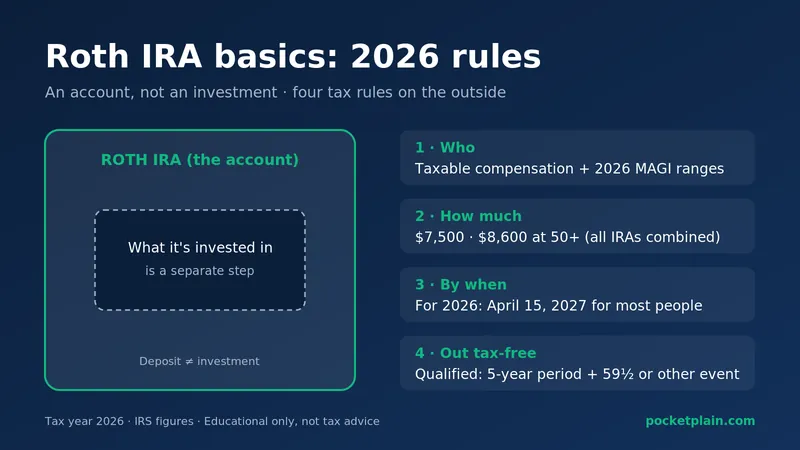 Roth IRA basics: 2026 rules

An account, not an investment · four tax rules on the outside

ROTH IRA (the account)

What it's invested in
is a separate step

Deposit ≠ investment

1 · Who
Taxable compensation + 2026 MAGI ranges

2 · How much
$7,500 · $8,600 at 50+ (all IRAs combined)

3 · By when
For 2026: April 15, 2027 for most people

4 · Out tax-free
Qualified: 5-year period + 59½ or other event

Tax year 2026 · IRS figures · Educational only, not tax advice

pocketplain.com